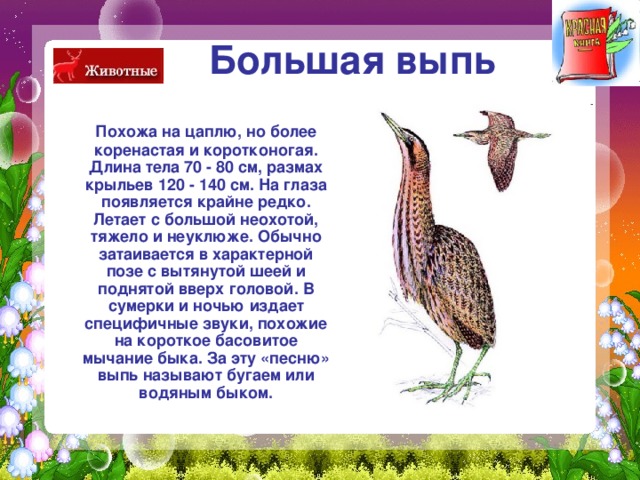 Животные

Большая выпь

КРАСНАЯ КНИГА

Похожа на цаплю, но более коренастая и коротконогая. Длина тела 70 - 80 см, размах крыльев 120 - 140 см. На глаза появляется крайне редко. Летает с большой неохотой, тяжело и неуклюже. Обычно затаивается в характерной позе с вытянутой шеей и поднятой вверх головой. В сумерки и ночью издает специфичные звуки, похожие на короткое басовитое мычание быка. За эту «песню» выпь называют бугаем или водяным быком.